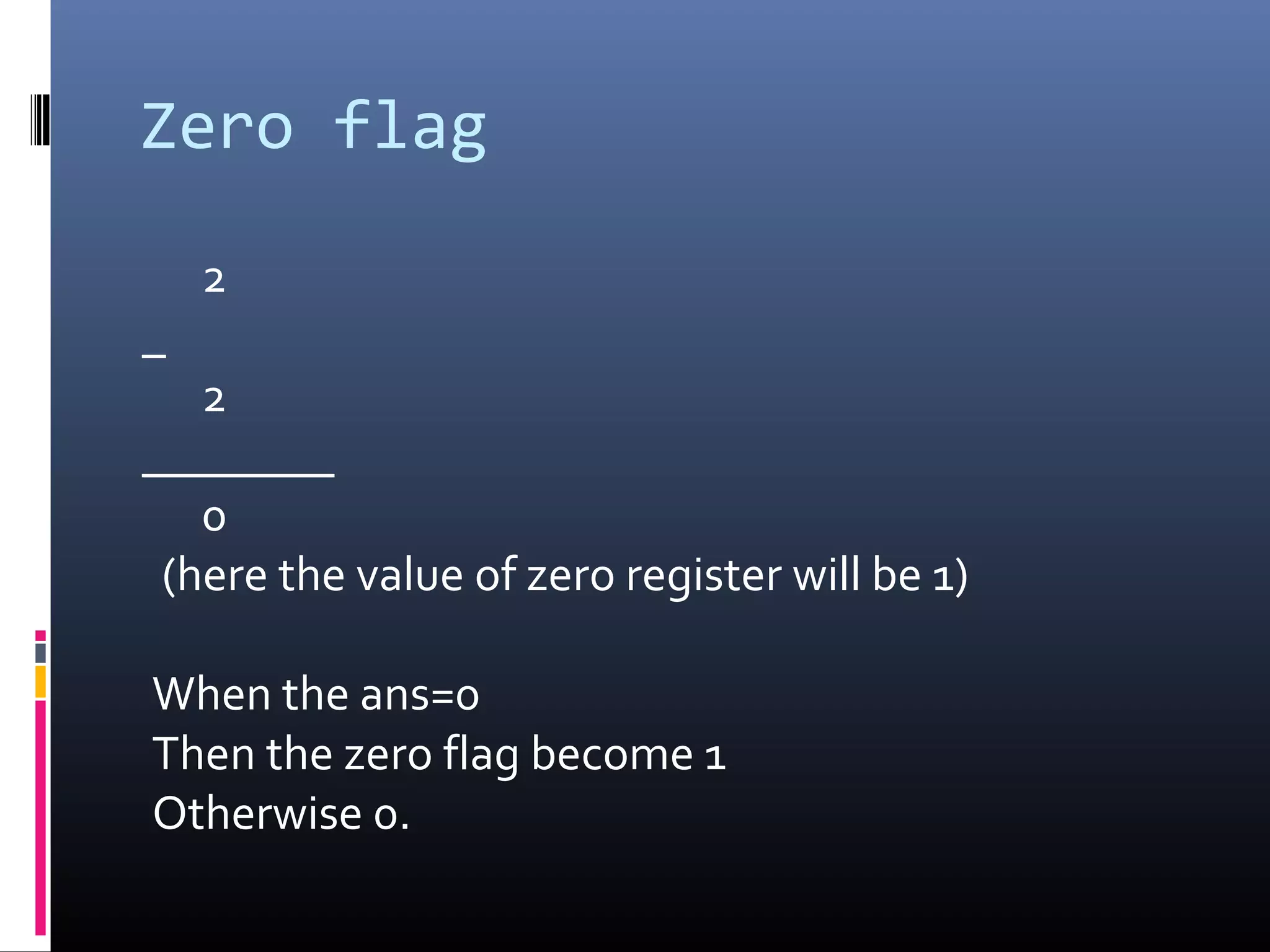 Zero flag

2
–
2
________
0
(here the value of zero register will be 1)

When the ans=0
Then the zero flag become 1
Otherwise 0.